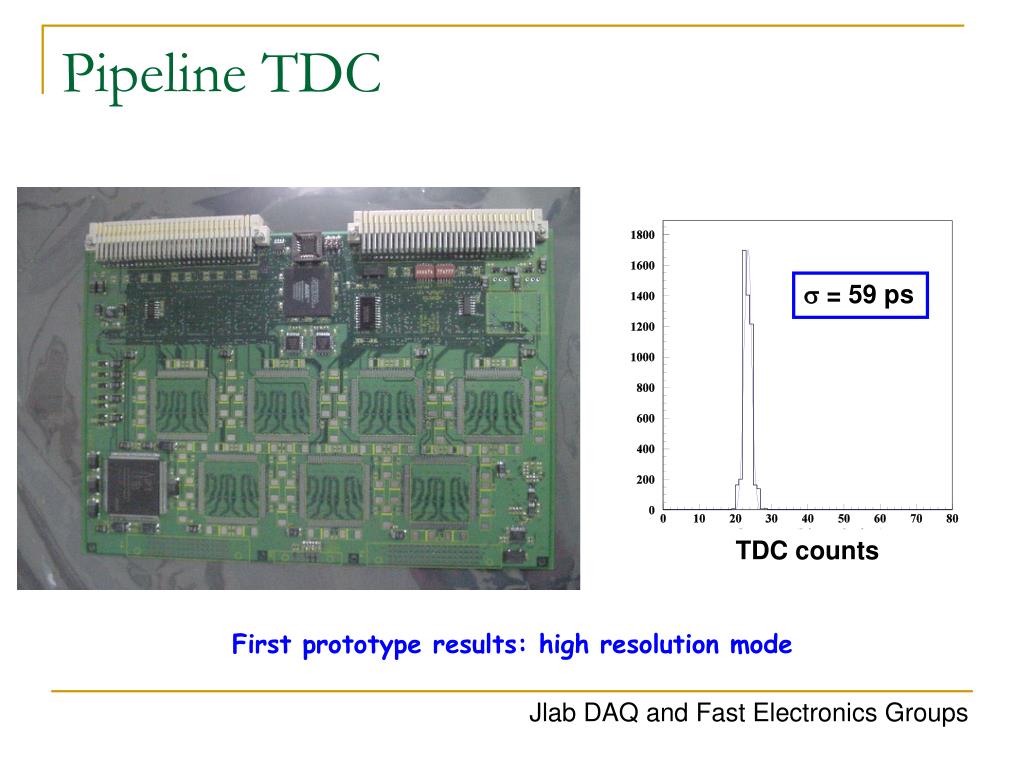 Pipeline TDC

1800
1600
1400
1200
1000
800
600
400
200
0
0 10 20 30 40 50 60 70 80

$\sigma$ = 59 ps

TDC counts

First prototype results: high resolution mode

Jlab DAQ and Fast Electronics Groups